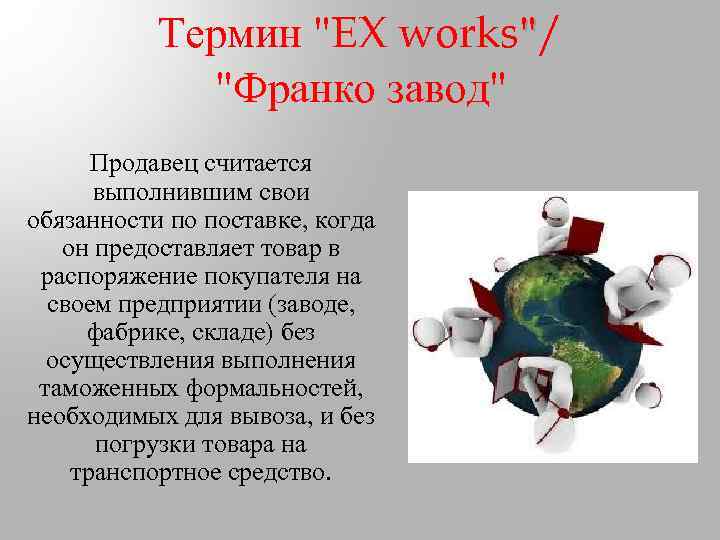 Термин "EX works"/ "Франко завод"

Продавец считается выполнившим свои обязанности по поставке, когда он предоставляет товар в распоряжение покупателя на своем предприятии (заводе, фабрике, складе) без осуществления выполнения таможенных формальностей, необходимых для вывоза, и без погрузки товара на транспортное средство.